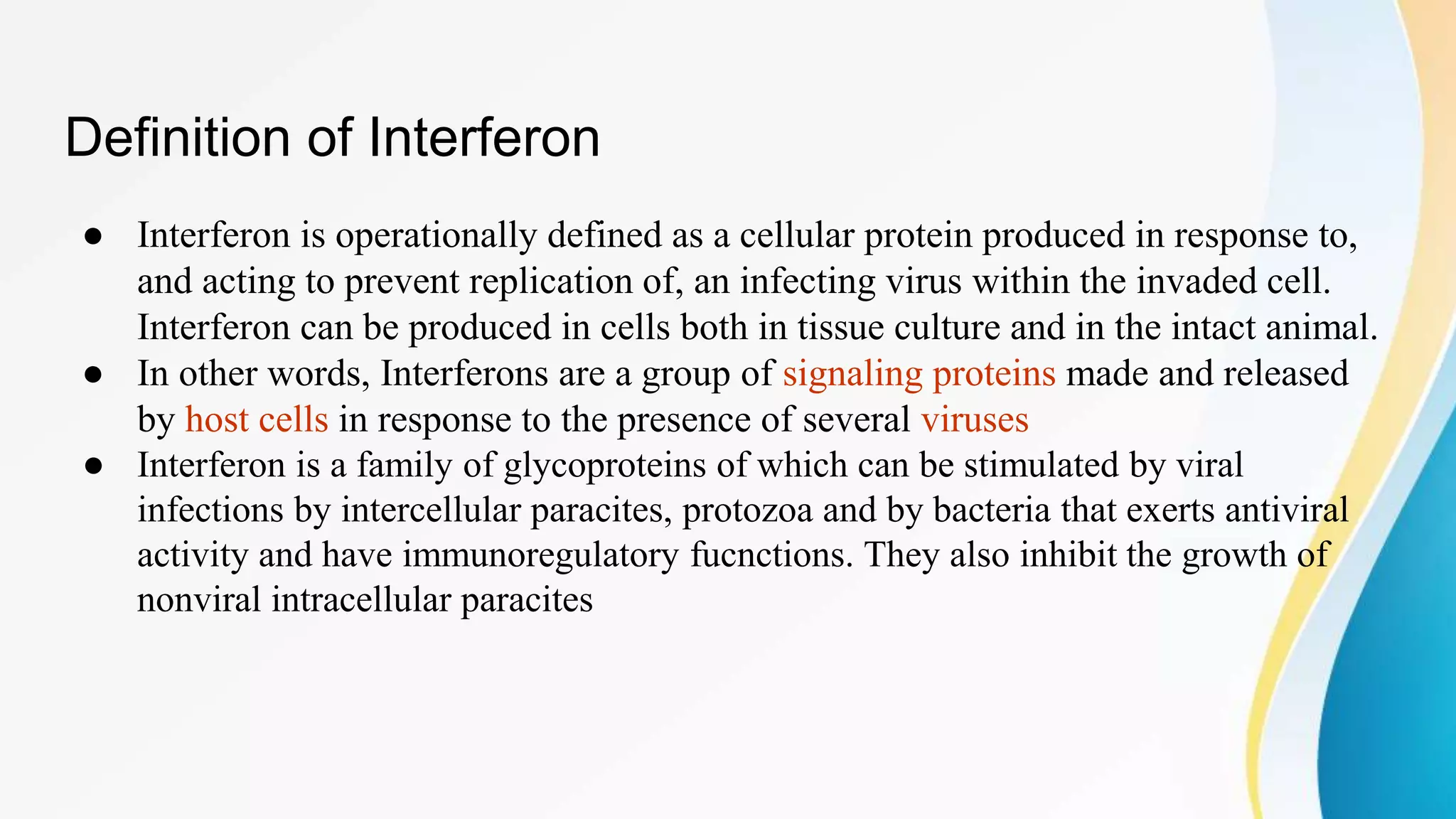 Definition of Interferon

● Interferon is operationally defined as a cellular protein produced in response to, and acting to prevent replication of, an infecting virus within the invaded cell. Interferon can be produced in cells both in tissue culture and in the intact animal.
● In other words, Interferons are a group of signaling proteins made and released by host cells in response to the presence of several viruses
● Interferon is a family of glycoproteins of which can be stimulated by viral infections by intercellular paracites, protozoa and by bacteria that exerts antiviral activity and have immunoregulatory fucnctions. They also inhibit the growth of nonviral intracellular paracites